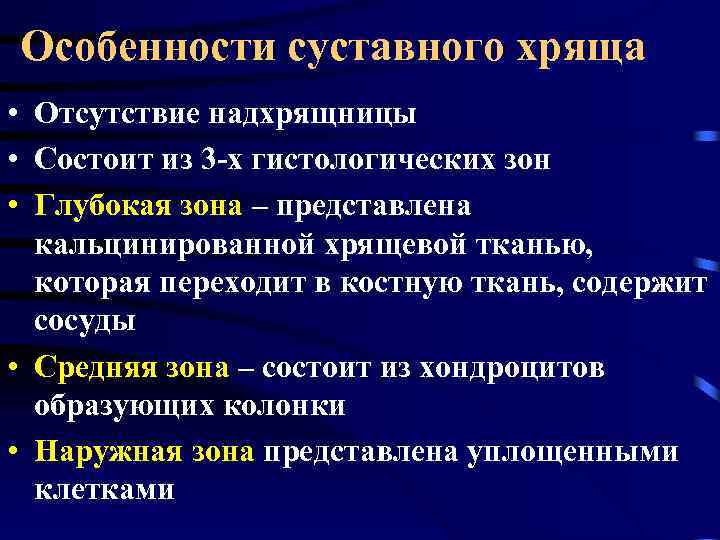 Особенности суставного хряща

• Отсутствие надхрящницы
• Состоит из 3-х гистологических зон
• Глубокая зона – представлена кальцинированной хрящевой тканью, которая переходит в костную ткань, содержит сосуды
• Средняя зона – состоит из хондроцитов образующих колонки
• Наружная зона представлена уплощенными клетками